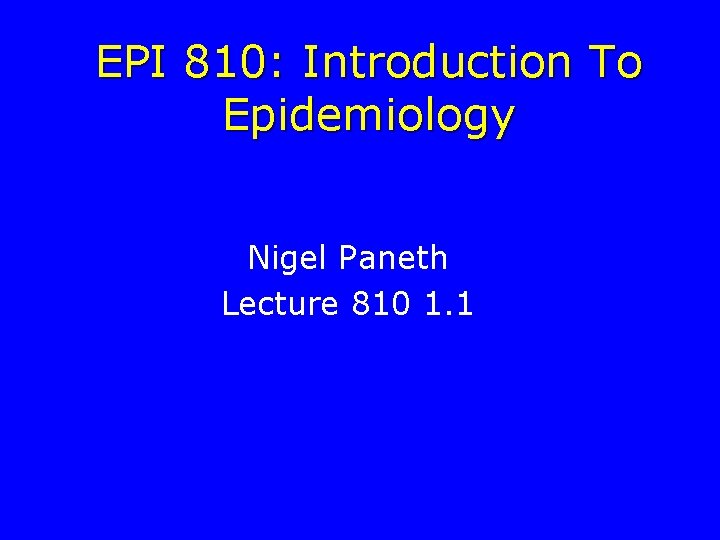 EPI 810: Introduction To Epidemiology

Nigel Paneth
Lecture 810 1.1